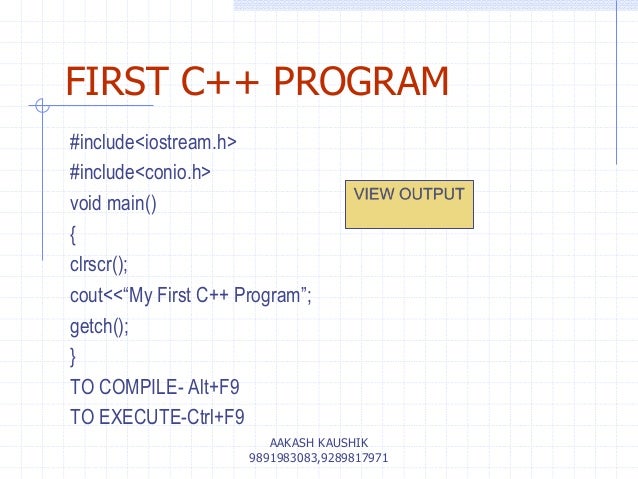 FIRST C++ PROGRAM

#include<iostream.h>
#include<conio.h>
void main()
{
clrscr();
cout<<“My First C++ Program”;
getch();
}
TO COMPILE- Alt+F9
TO EXECUTE-Ctrl+F9

VIEW OUTPUT

AAKASH KAUSHIK
9891983083,9289817971